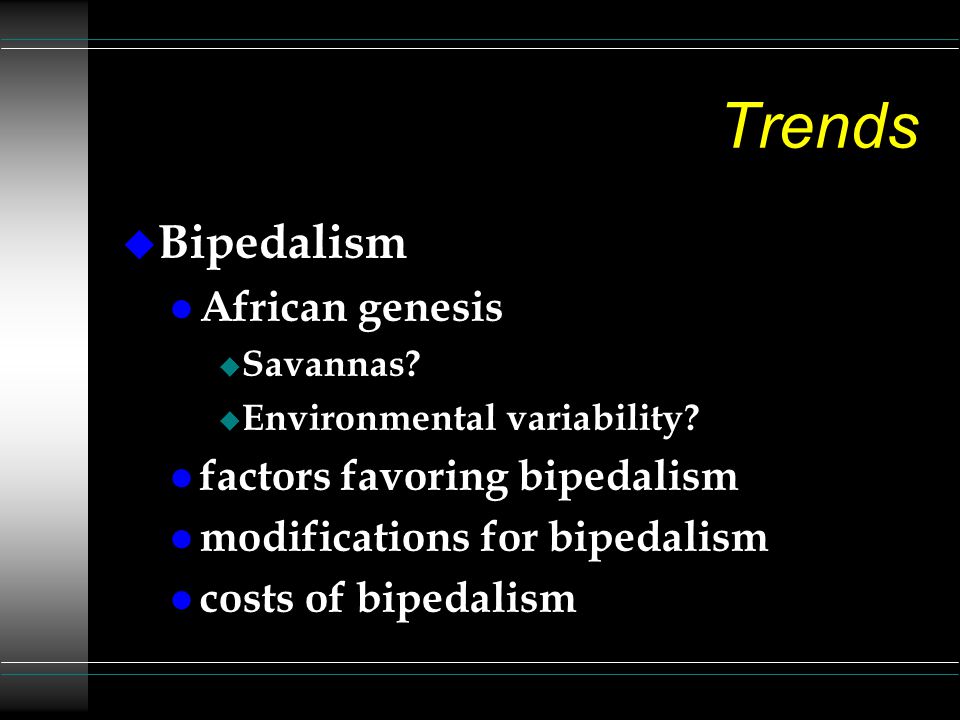 Trends

Bipedalism
African genesis
Savannas?
Environmental variability?
factors favoring bipedalism
modifications for bipedalism
costs of bipedalism